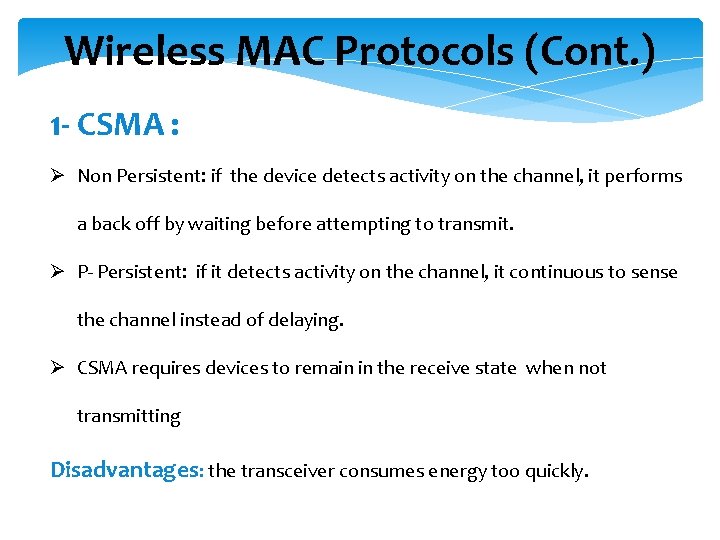 Wireless MAC Protocols (Cont.)

1- CSMA :

➢ Non Persistent: if the device detects activity on the channel, it performs a back off by waiting before attempting to transmit.

➢ P- Persistent: if it detects activity on the channel, it continuous to sense the channel instead of delaying.

➢ CSMA requires devices to remain in the receive state when not transmitting

Disadvantages: the transceiver consumes energy too quickly.